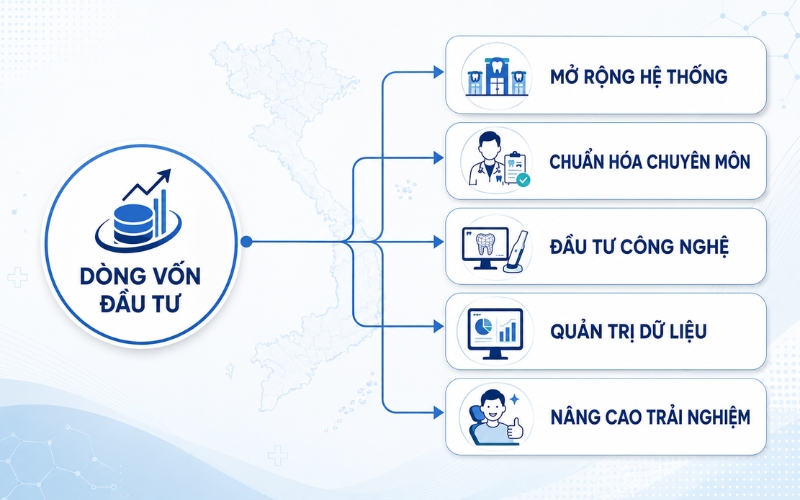 DÒNG VỐN ĐẦU TƯ

MỞ RỘNG HỆ THỐNG

CHUẨN HÓA CHUYÊN MÔN

ĐẦU TƯ CÔNG NGHỆ

QUẢN TRỊ DỮ LIỆU

NÂNG CAO TRẢI NGHIỆM